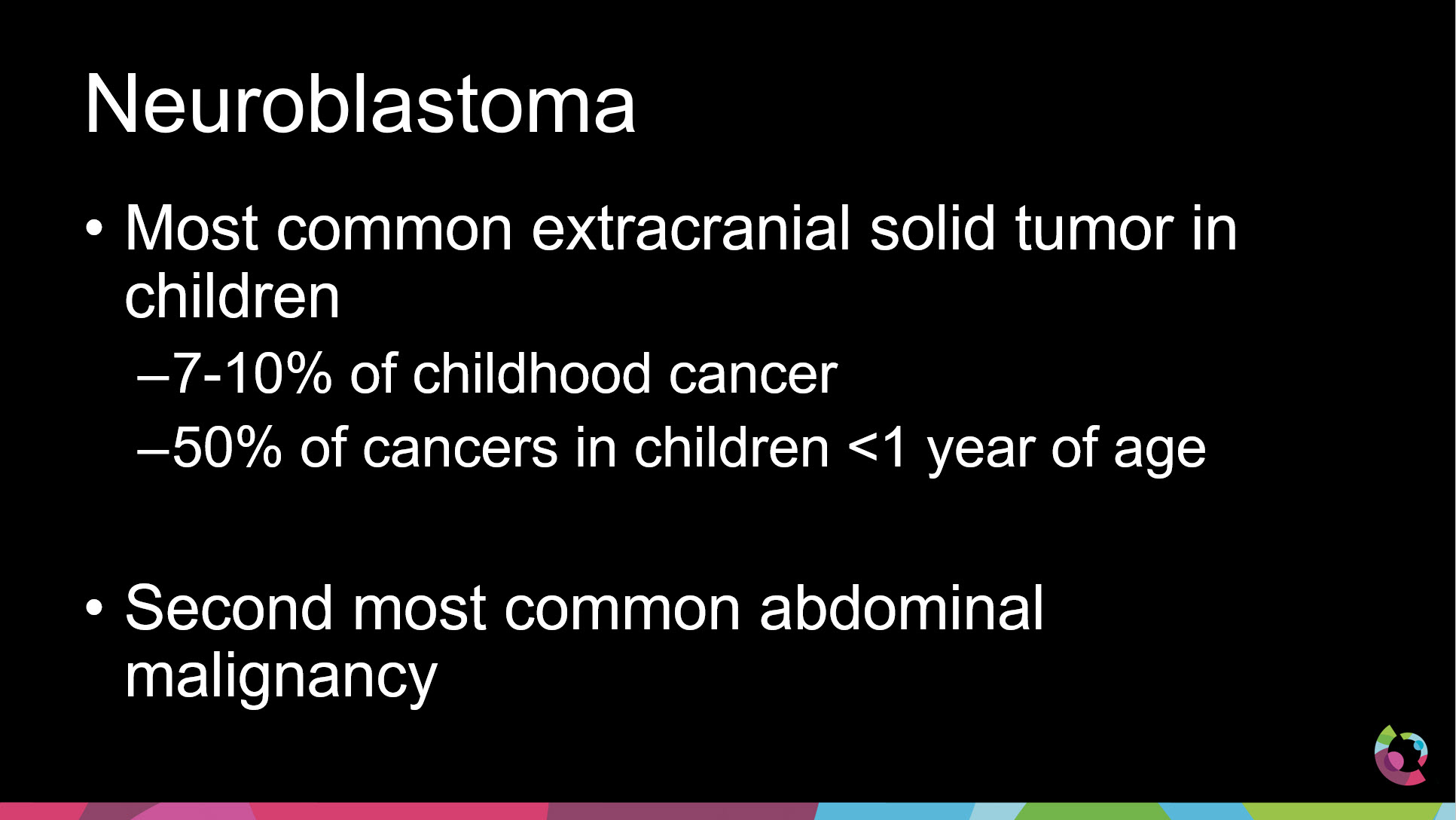 Neuroblastoma

• Most common extracranial solid tumor in children
–7-10% of childhood cancer
–50% of cancers in children <1 year of age

• Second most common abdominal malignancy